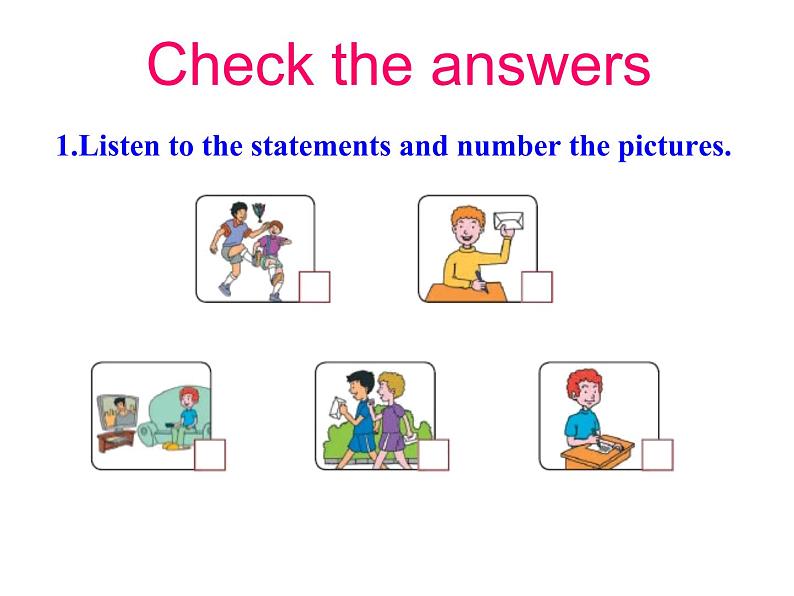 Check the answers

1.Listen to the statements and number the pictures.